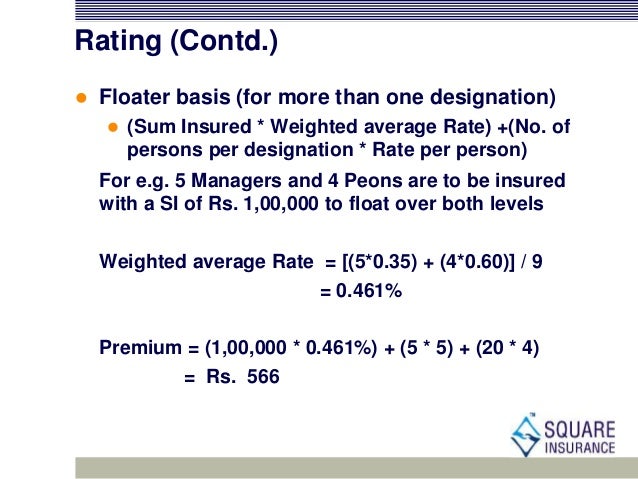 Rating (Contd.)

Floater basis (for more than one designation)

(Sum Insured * Weighted average Rate) +(No. of persons per designation * Rate per person)

For e.g. 5 Managers and 4 Peons are to be insured with a SI of Rs. 1,00,000 to float over both levels

Weighted average Rate = [(5*0.35) + (4*0.60)] / 9
= 0.461%

Premium = (1,00,000 * 0.461%) + (5 * 5) + (20 * 4)
= Rs. 566

SQUARE INSURANCE